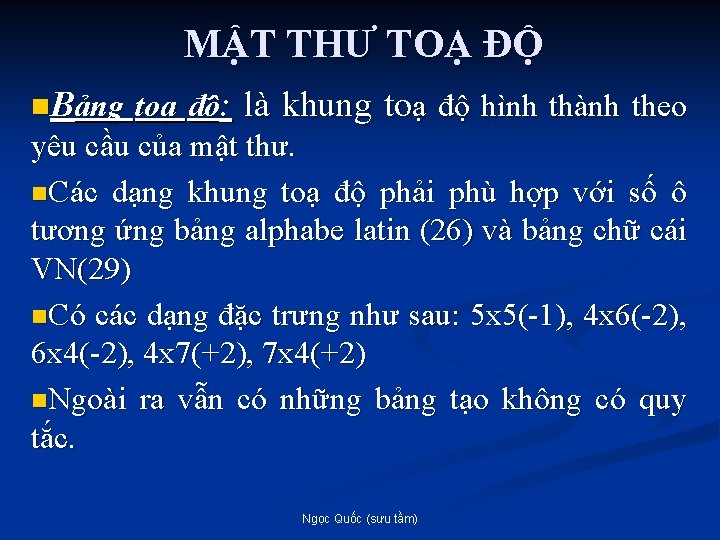 MẬT THƯ TOẠ ĐỘ

Bảng toạ độ: là khung toạ độ hình thành theo yêu cầu của mật thư.

Các dạng khung toạ độ phải phù hợp với số ô tương ứng bảng alphabe latin (26) và bảng chữ cái VN(29)

Có các dạng đặc trưng như sau: 5x5(-1), 4x6(-2), 6x4(-2), 4x7(+2), 7x4(+2)

Ngoài ra vẫn có những bảng tạo không có quy tắc.

Ngọc Quốc (sưu tầm)